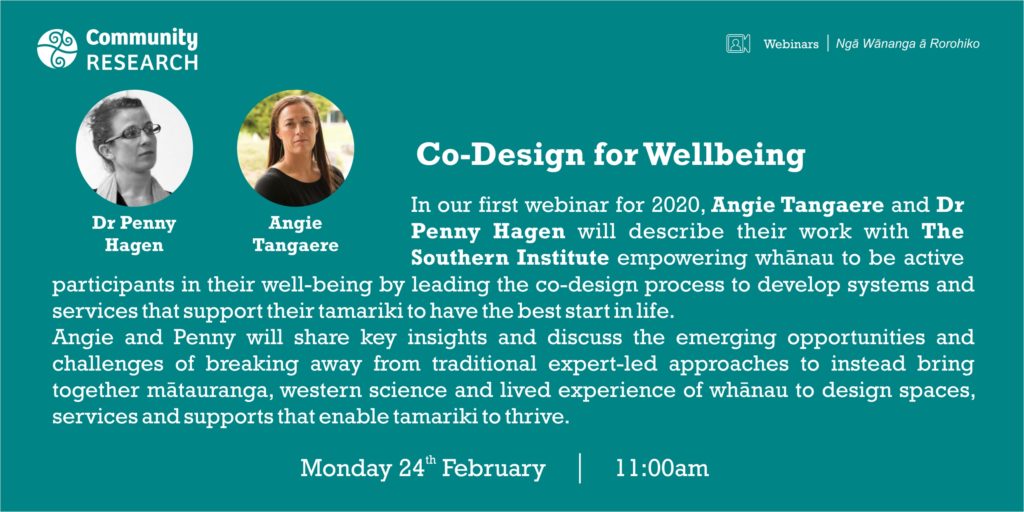 Community RESEARCH

Webinars | Ngā Wānanga ā Rorohiko

Dr Penny Hagen

Angie Tangaere

Co-Design for Wellbeing

In our first webinar for 2020, Angie Tangaere and Dr Penny Hagen will describe their work with The Southern Institute empowering whānau to be active participants in their well-being by leading the co-design process to develop systems and services that support their tamariki to have the best start in life.

Angie and Penny will share key insights and discuss the emerging opportunities and challenges of breaking away from traditional expert-led approaches to instead bring together mātauranga, western science and lived experience of whānau to design spaces, services and supports that enable tamariki to thrive.

Monday 24$^{th}$ February | 11:00am